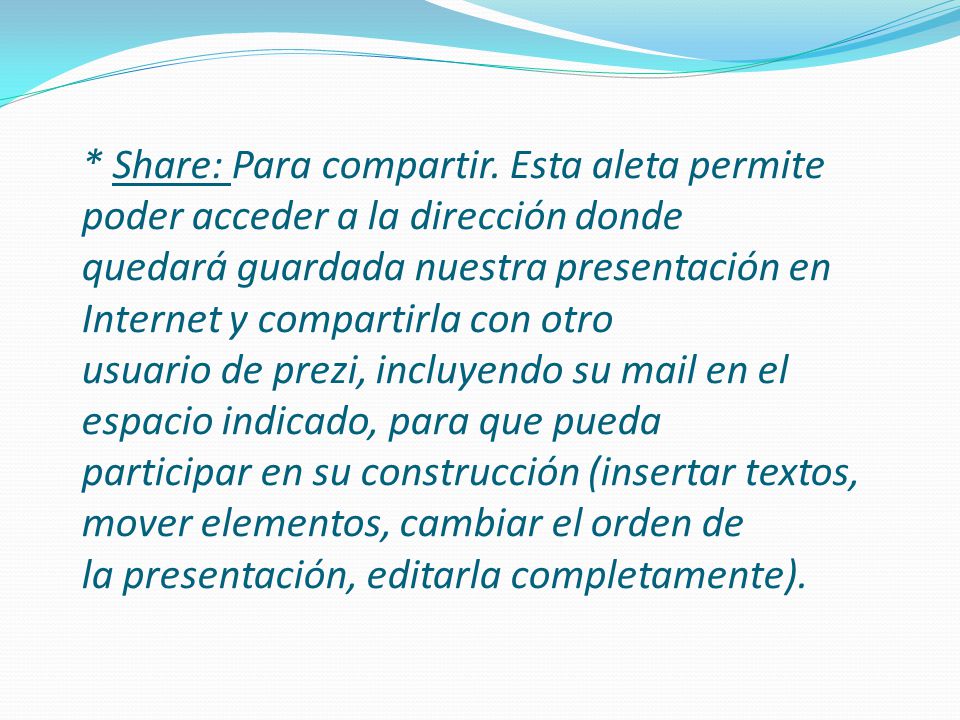 * Share: Para compartir. Esta aleta permite poder acceder a la dirección donde quedará guardada nuestra presentación en Internet y compartirla con otro usuario de prezi, incluyendo su mail en el espacio indicado, para que pueda participar en su construcción (insertar textos, mover elementos, cambiar el orden de la presentación, editarla completamente).